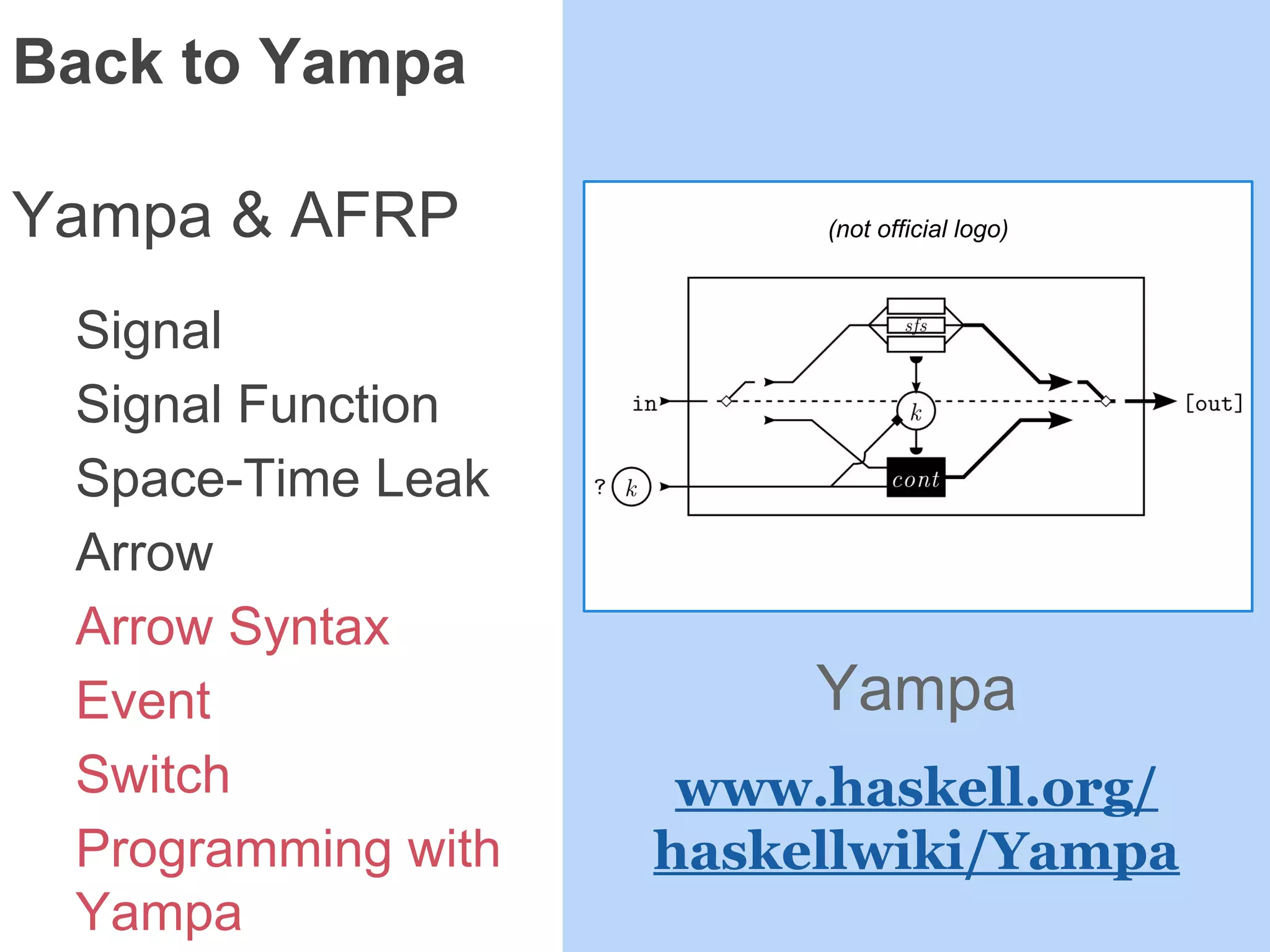 Back to Yampa

Yampa & AFRP

Signal
Signal Function
Space-Time Leak
Arrow
Arrow Syntax
Event
Switch
Programming with Yampa

(not official logo)

sfs
in
k
[out]
? k
cont

Yampa

www.haskell.org/haskellwiki/Yampa